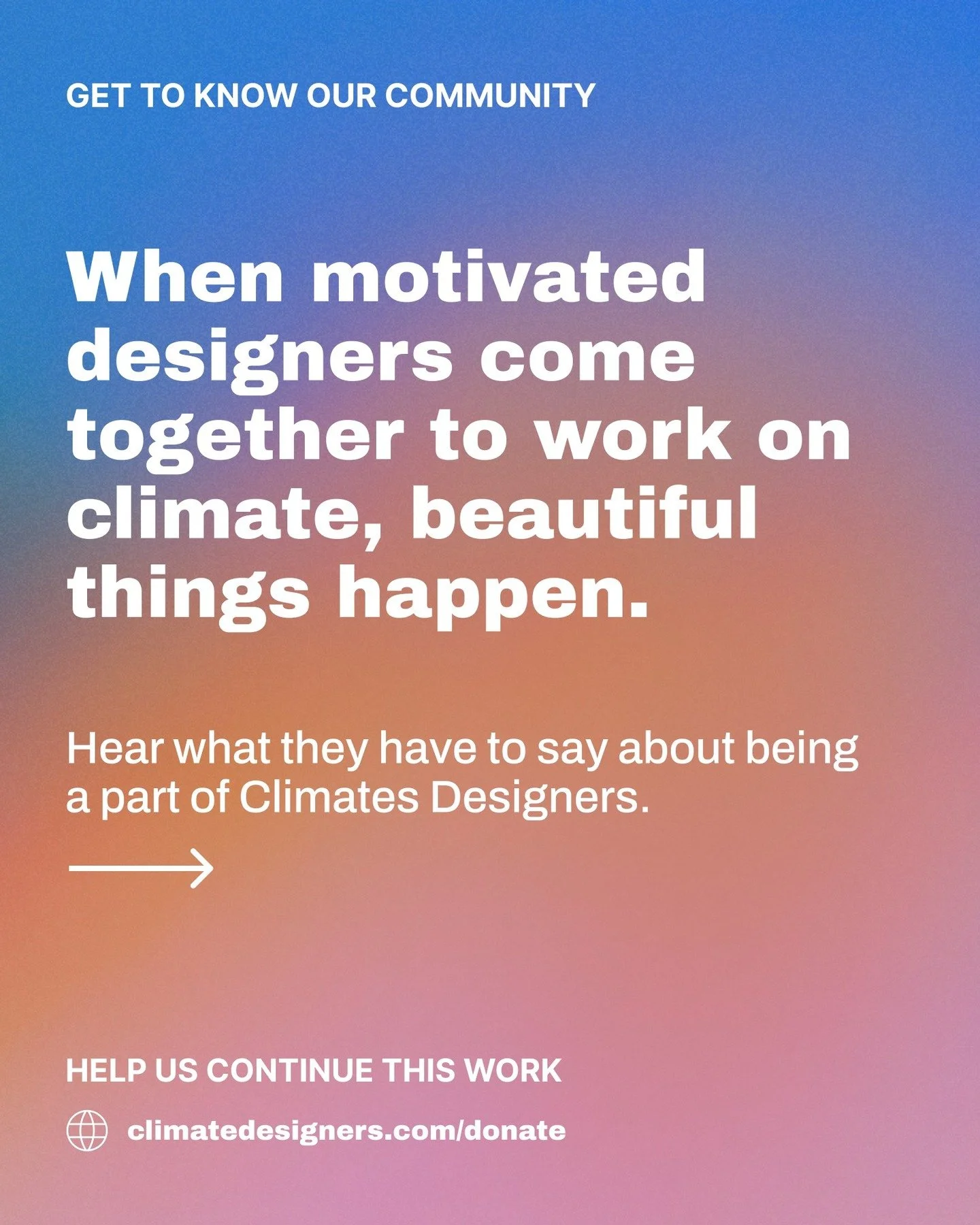 GET TO KNOW OUR COMMUNITY

When motivated designers come together to work on climate, beautiful things happen.

Hear what they have to say about being a part of Climates Designers.

HELP US CONTINUE THIS WORK

climatedesigners.com/donate